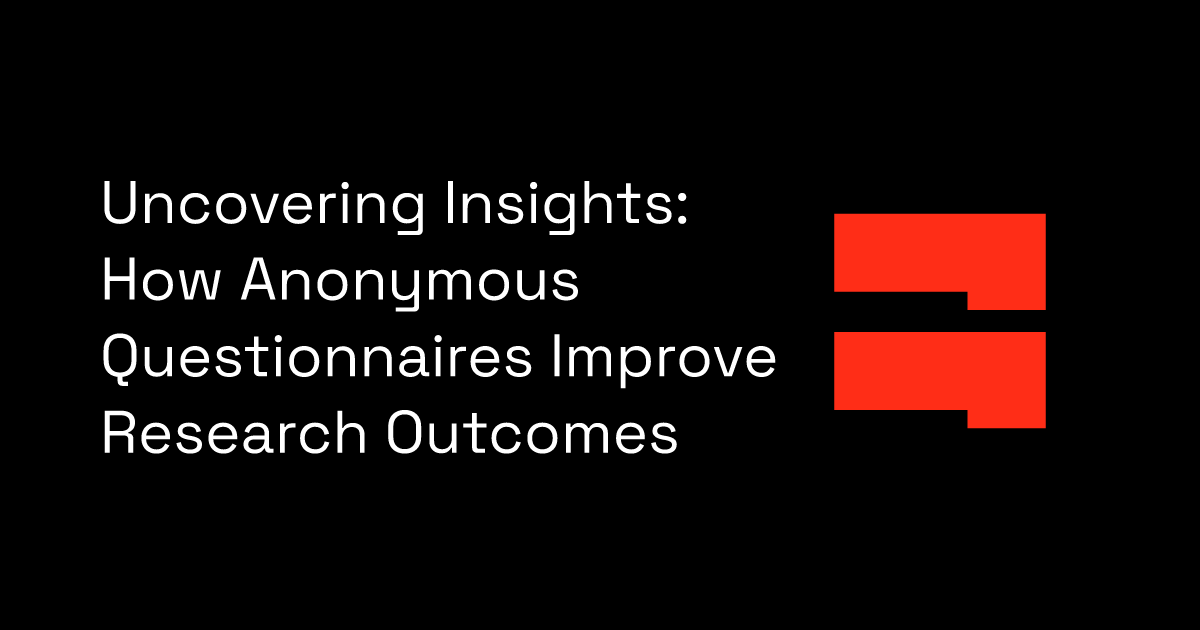 Uncovering Insights: How Anonymous Questionnaires Improve Research Outcomes